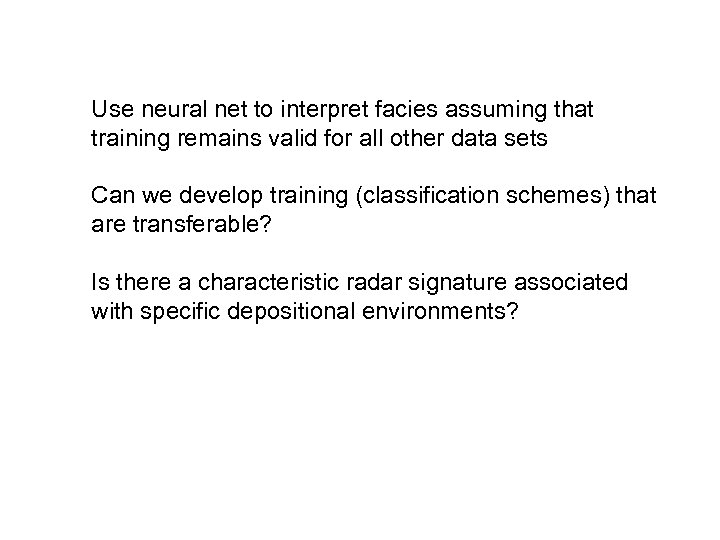 Use neural net to interpret facies assuming that training remains valid for all other data sets

Can we develop training (classification schemes) that are transferable?

Is there a characteristic radar signature associated with specific depositional environments?